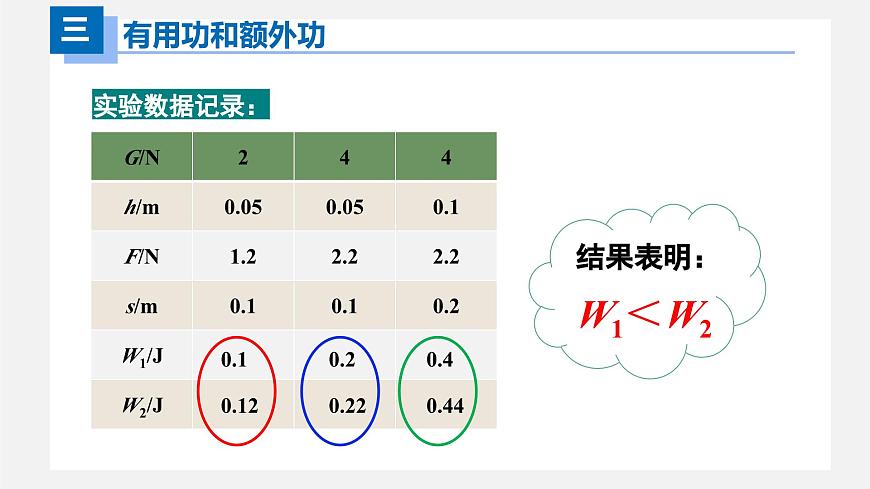 三 有用功和额外功

实验数据记录：

| $G$/N | 2 | 4 | 4 |
|---|---|---|---|
| $h$/m | 0.05 | 0.05 | 0.1 |
| $F$/N | 1.2 | 2.2 | 2.2 |
| $s$/m | 0.1 | 0.1 | 0.2 |
| $W_1$/J | 0.1 | 0.2 | 0.4 |
| $W_2$/J | 0.12 | 0.22 | 0.44 |

结果表明：

$W_1 < W_2$